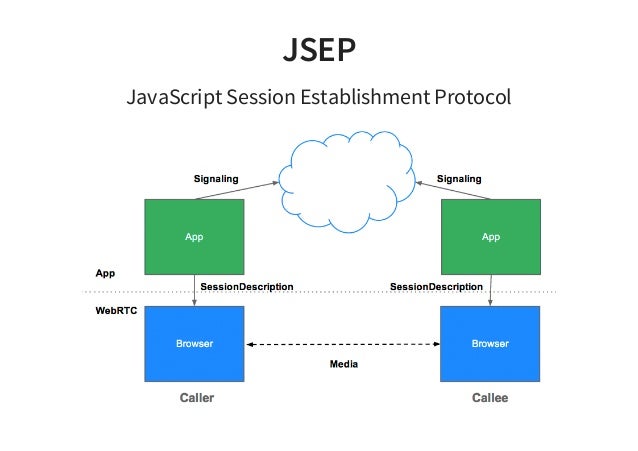 JSEP

JavaScript Session Establishment Protocol

Signaling

Signaling

App

App

App

SessionDescription

SessionDescription

WebRTC

Browser

Browser

Media

Caller

Callee